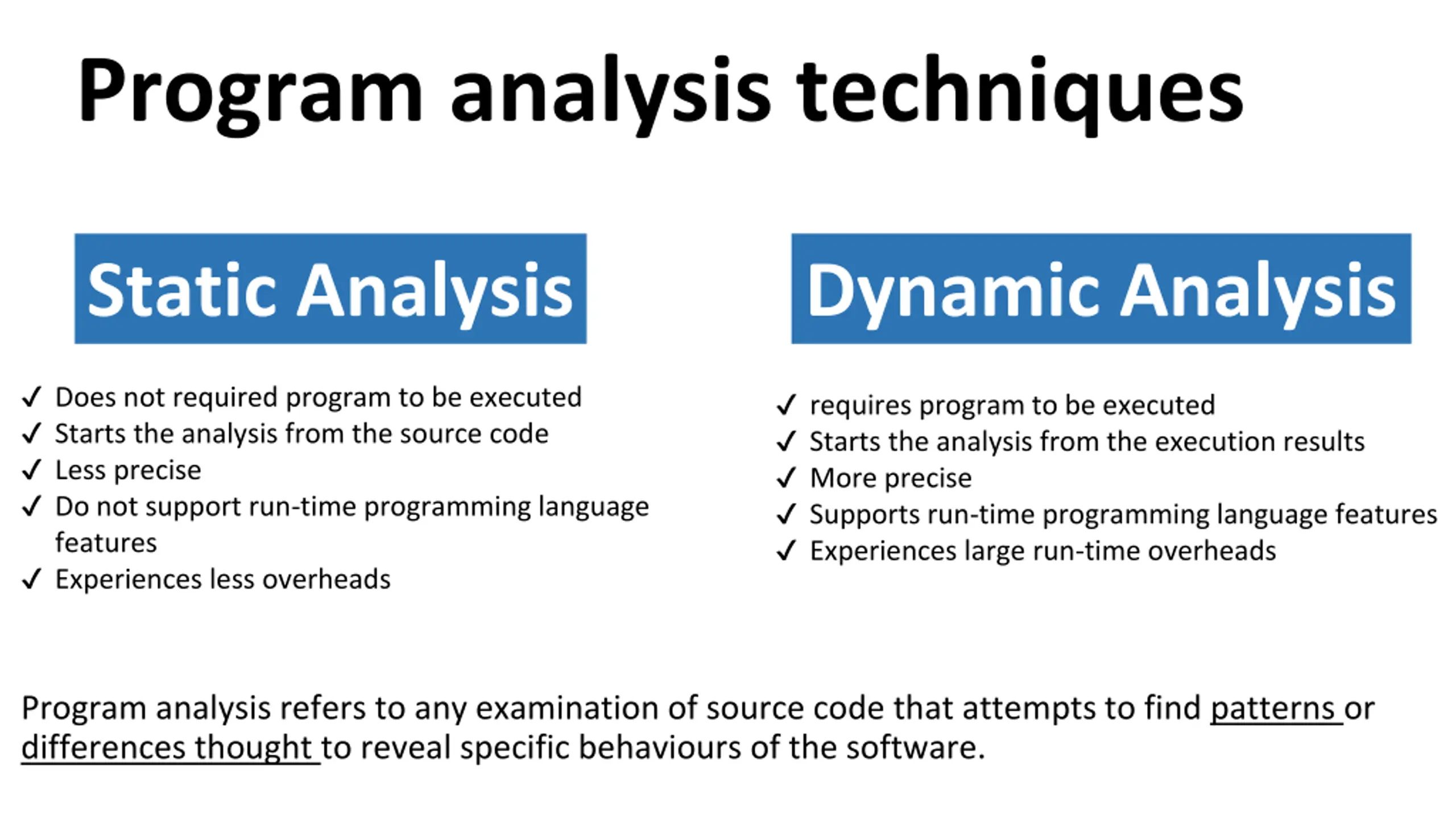 Program analysis techniques

Static Analysis

✓ Does not required program to be executed
✓ Starts the analysis from the source code
✓ Less precise
✓ Do not support run-time programming language features
✓ Experiences less overheads

Dynamic Analysis

✓ requires program to be executed
✓ Starts the analysis from the execution results
✓ More precise
✓ Supports run-time programming language features
✓ Experiences large run-time overheads

Program analysis refers to any examination of source code that attempts to find patterns or differences thought to reveal specific behaviours of the software.